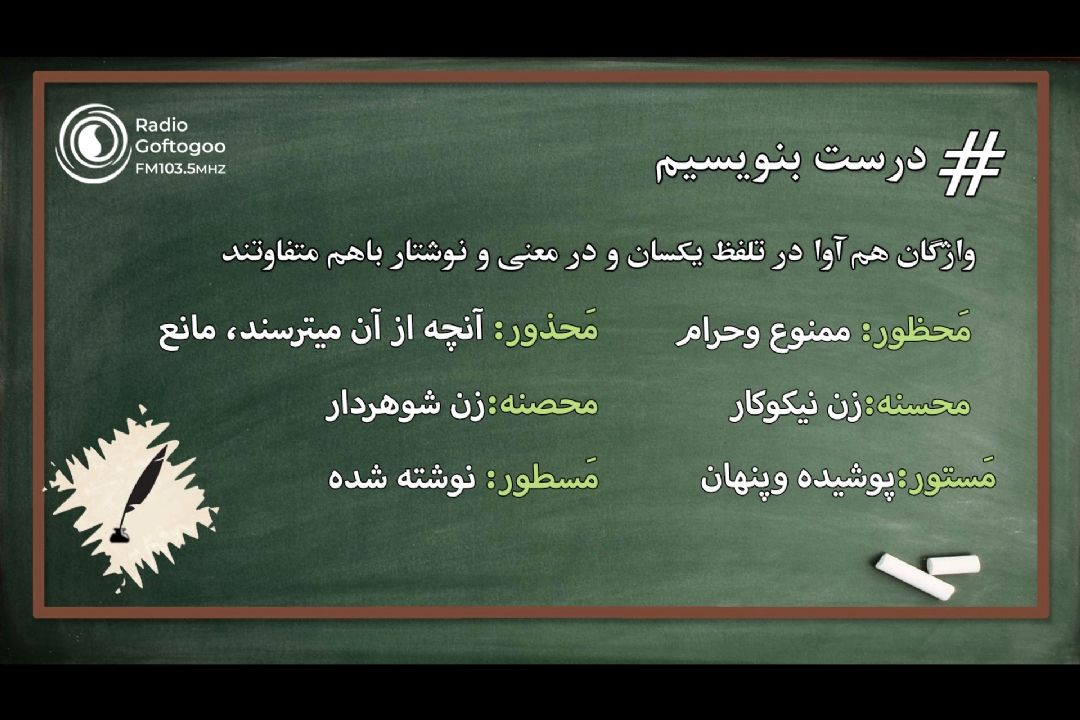 Radio
Goftogoo
FM103.5MHZ

# درست بنویسیم

واژگان هم آوا در تلفظ یکسان و در معنی و نوشتار باهم متفاوتند

مَحظور: ممنوع وحرام

مَحذور: آنچه از آن میترسند، مانع

محسنه:زن نیکوکار

محصنه:زن شوهردار

مَستور:پوشیده وپنهان

مَسطور: نوشته شده